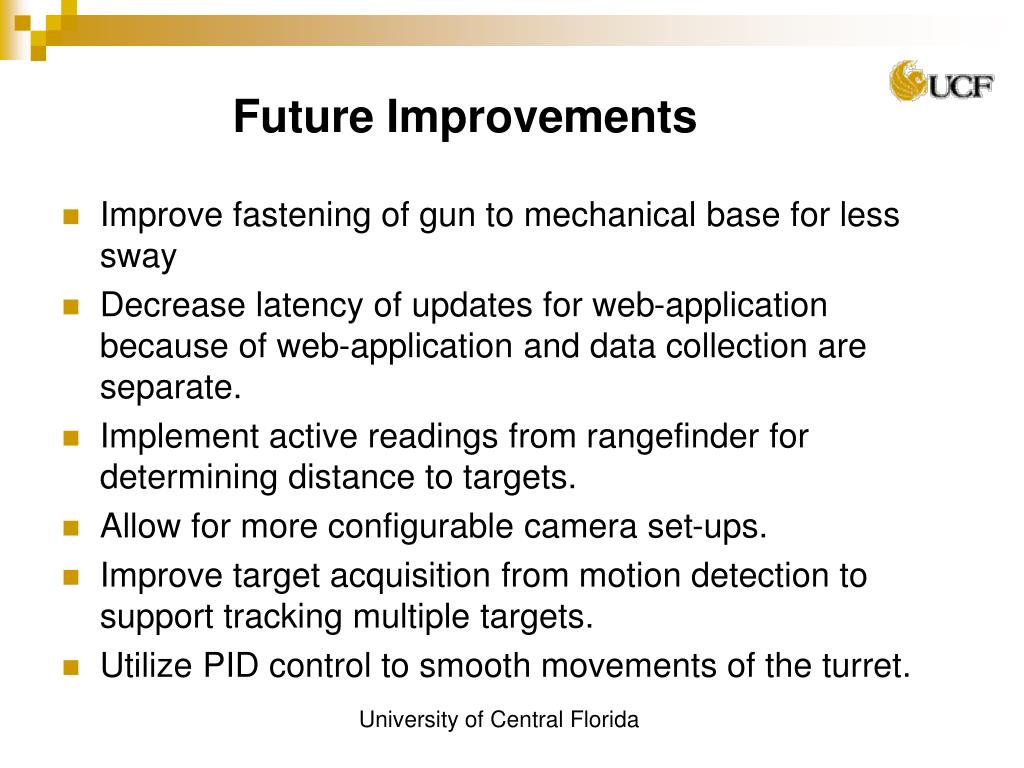 UCF

Future Improvements

Improve fastening of gun to mechanical base for less sway

Decrease latency of updates for web-application because of web-application and data collection are separate.

Implement active readings from rangefinder for determining distance to targets.

Allow for more configurable camera set-ups.

Improve target acquisition from motion detection to support tracking multiple targets.

Utilize PID control to smooth movements of the turret.

University of Central Florida